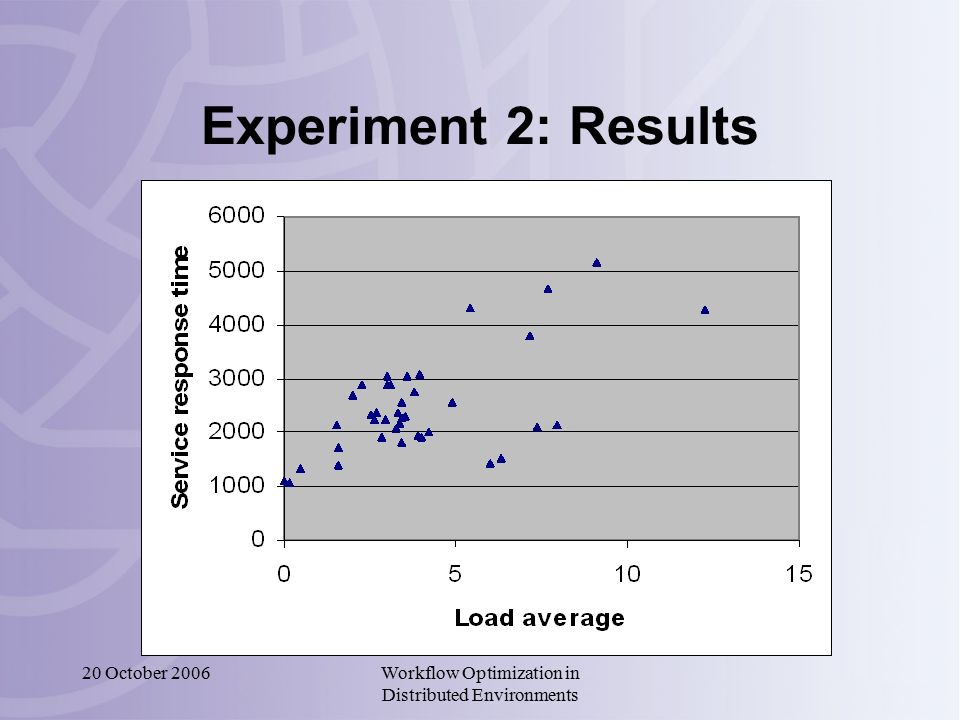 Experiment 2: Results

Service response time

6000
5000
4000
3000
2000
1000
0

0
5
10
15

Load average

20 October 2006

Workflow Optimization in Distributed Environments